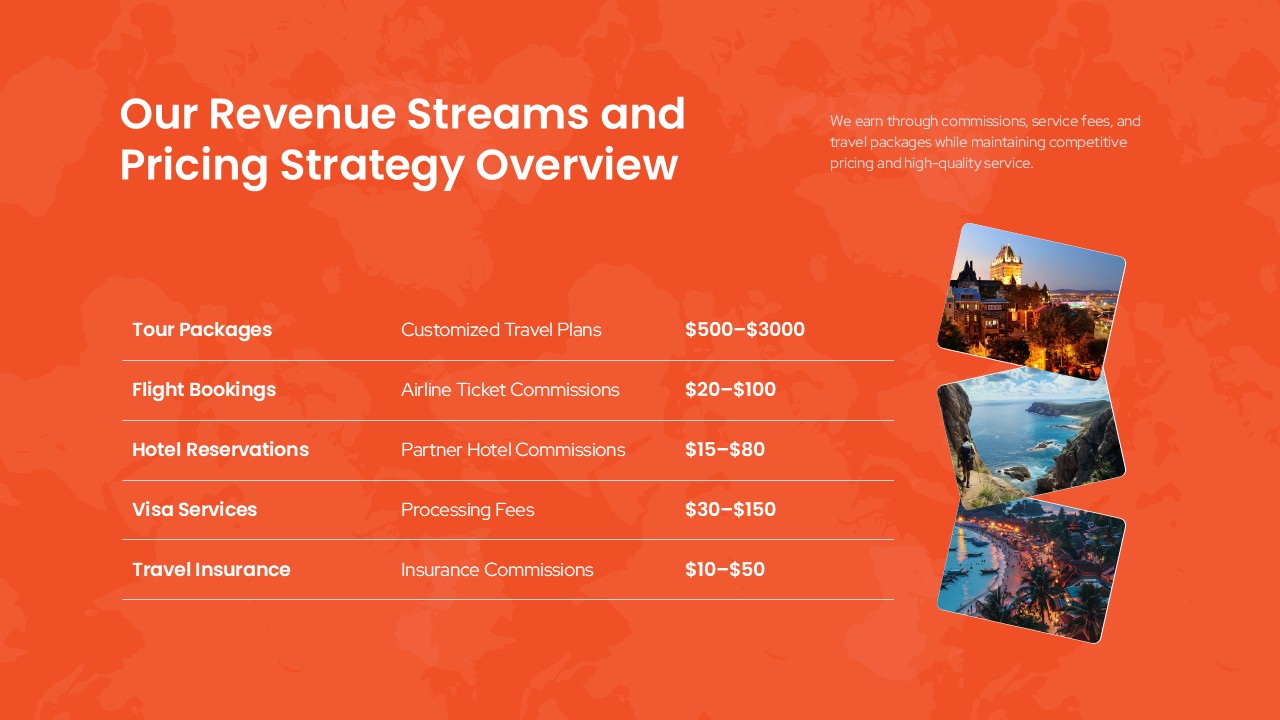 Our Revenue Streams and Pricing Strategy Overview

We earn through commissions, service fees, and travel packages while maintaining competitive pricing and high-quality service.

| Tour Packages | Customized Travel Plans | \$500–\$3000 |
|---|---|---|
| Flight Bookings | Airline Ticket Commissions | \$20–\$100 |
| Hotel Reservations | Partner Hotel Commissions | \$15–\$80 |
| Visa Services | Processing Fees | \$30–\$150 |
| Travel Insurance | Insurance Commissions | \$10–\$50 |